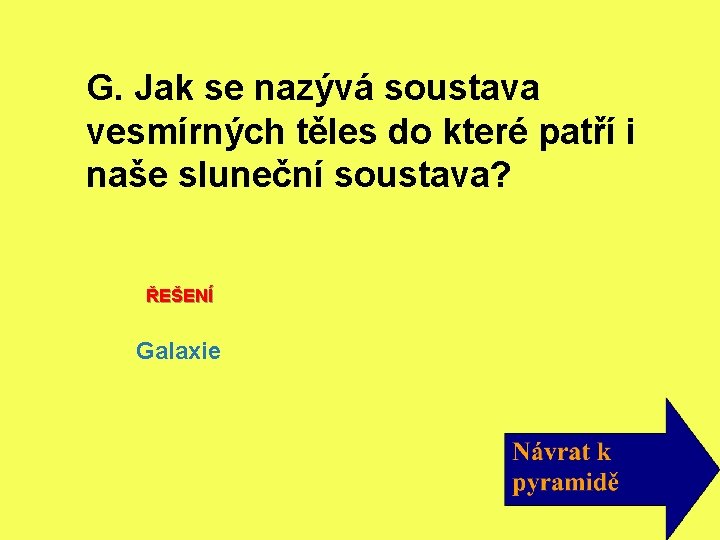 G. Jak se nazývá soustava vesmírných těles do které patří i naše sluneční soustava?

ŘEŠENÍ

Galaxie

Návrat k pyramidě